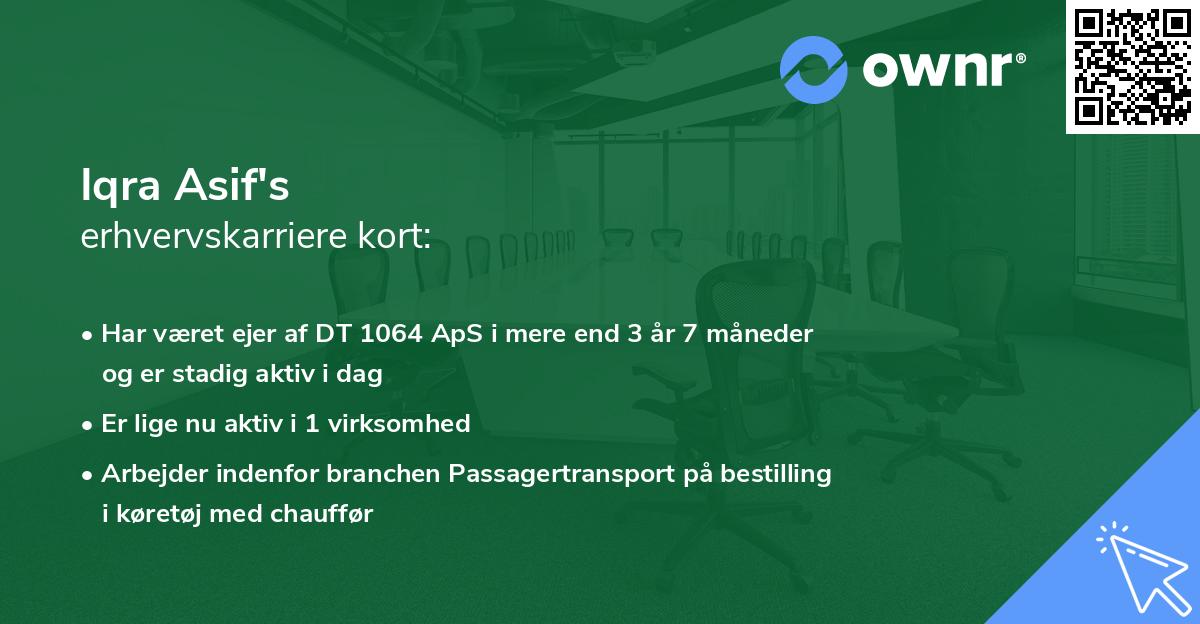 ownr®

Iqra Asif's
erhvervskarriere kort:

• Har været ejer af DT 1064 ApS i mere end 3 år 7 måneder og er stadig aktiv i dag

• Er lige nu aktiv i 1 virksomhed

• Arbejder indenfor branchen Passagertransport på bestilling i køretøj med chauffør